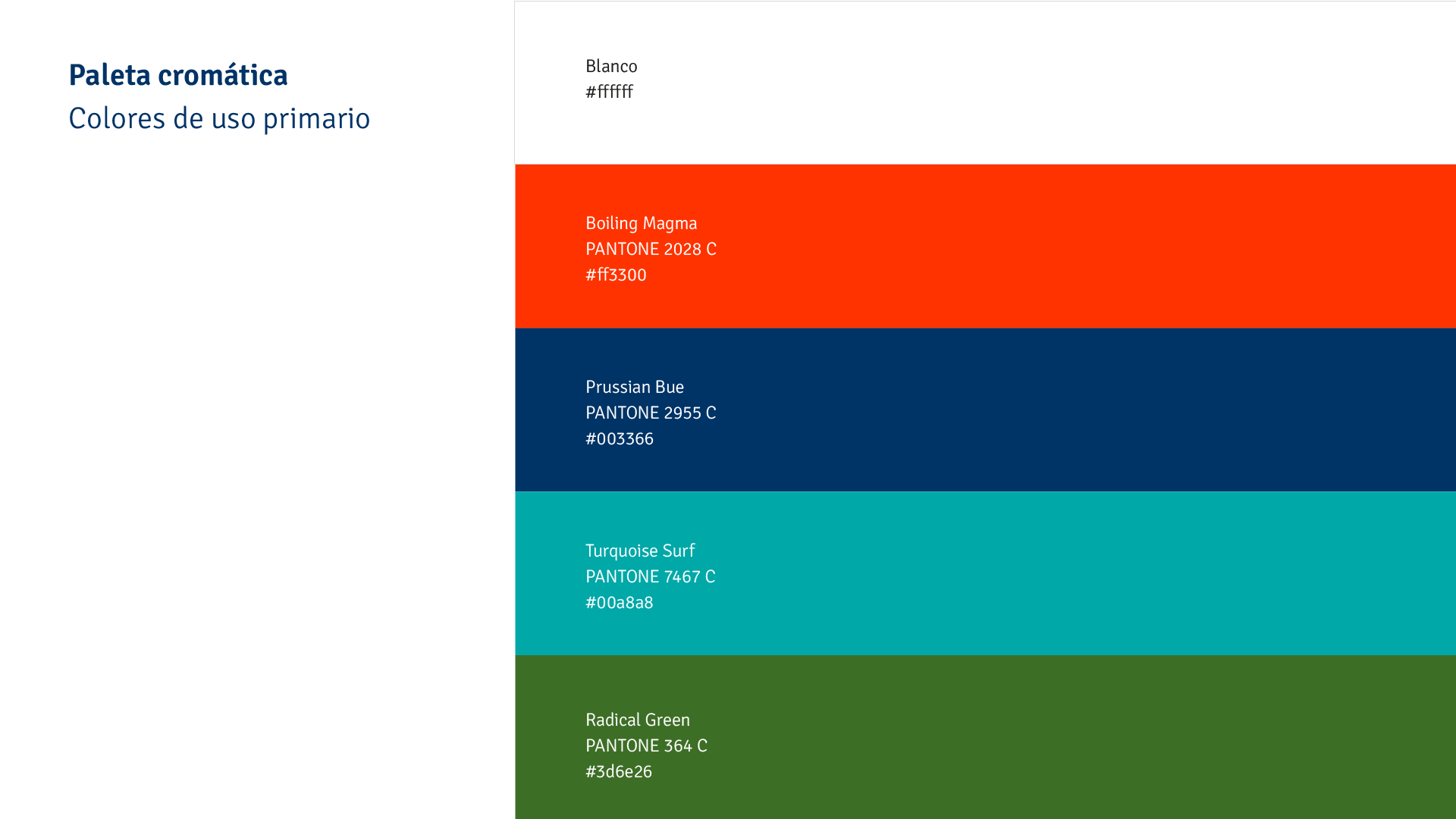 Paleta cromática
Colores de uso primario

Blanco
#ffffff

Boiling Magma
PANTONE 2028 C
#ff3300

Prussian Bue
PANTONE 2955 C
#003366

Turquoise Surf
PANTONE 7467 C
#00a8a8

Radical Green
PANTONE 364 C
#3d6e26